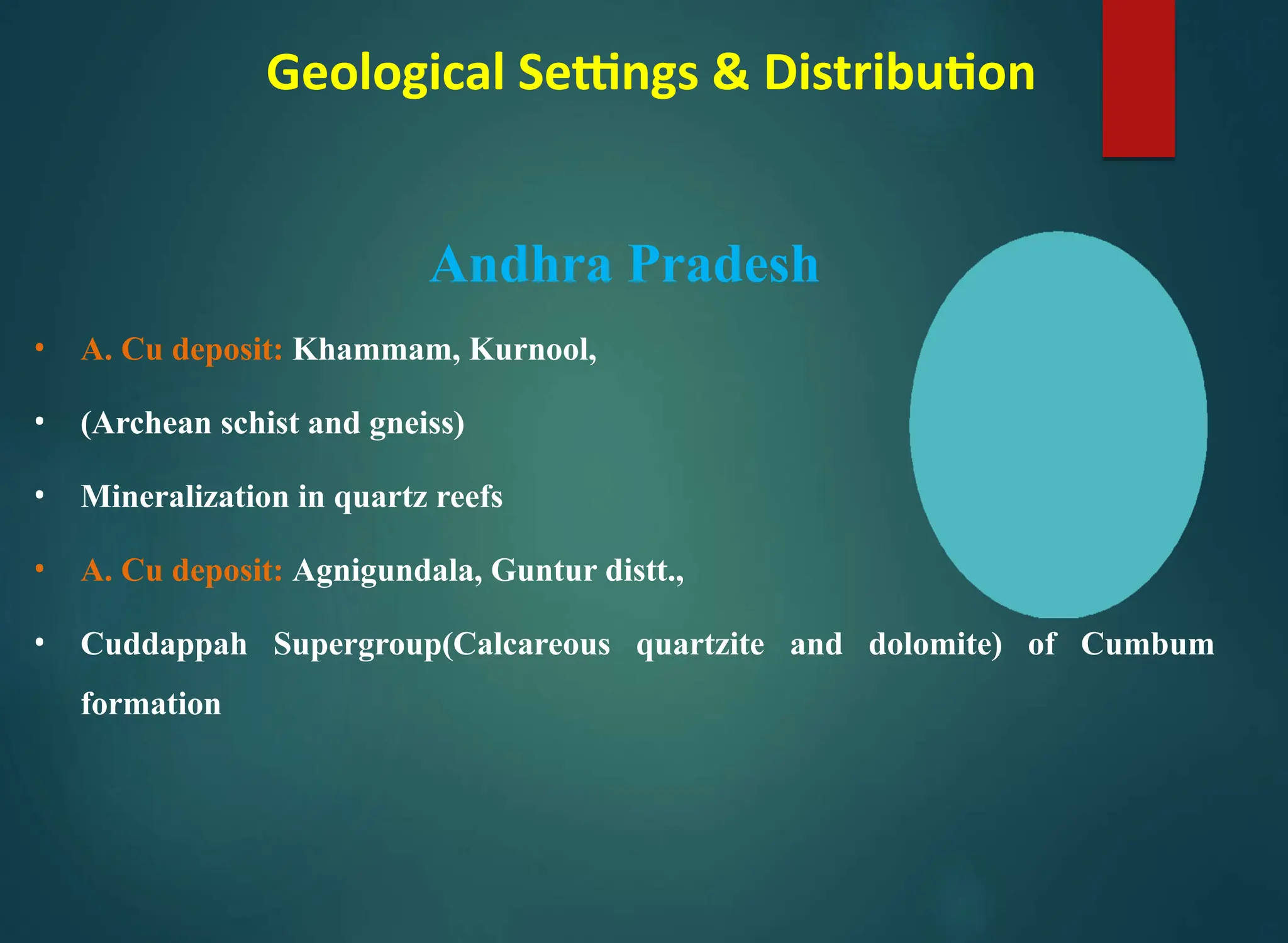 Geological Settings & Distribution

Andhra Pradesh

• A. Cu deposit: Khammam, Kurnool,

• (Archean schist and gneiss)

• Mineralization in quartz reefs

• A. Cu deposit: Agnigundala, Guntur distt.,

• Cuddappah Supergroup(Calcareous quartzite and dolomite) of Cumbum formation